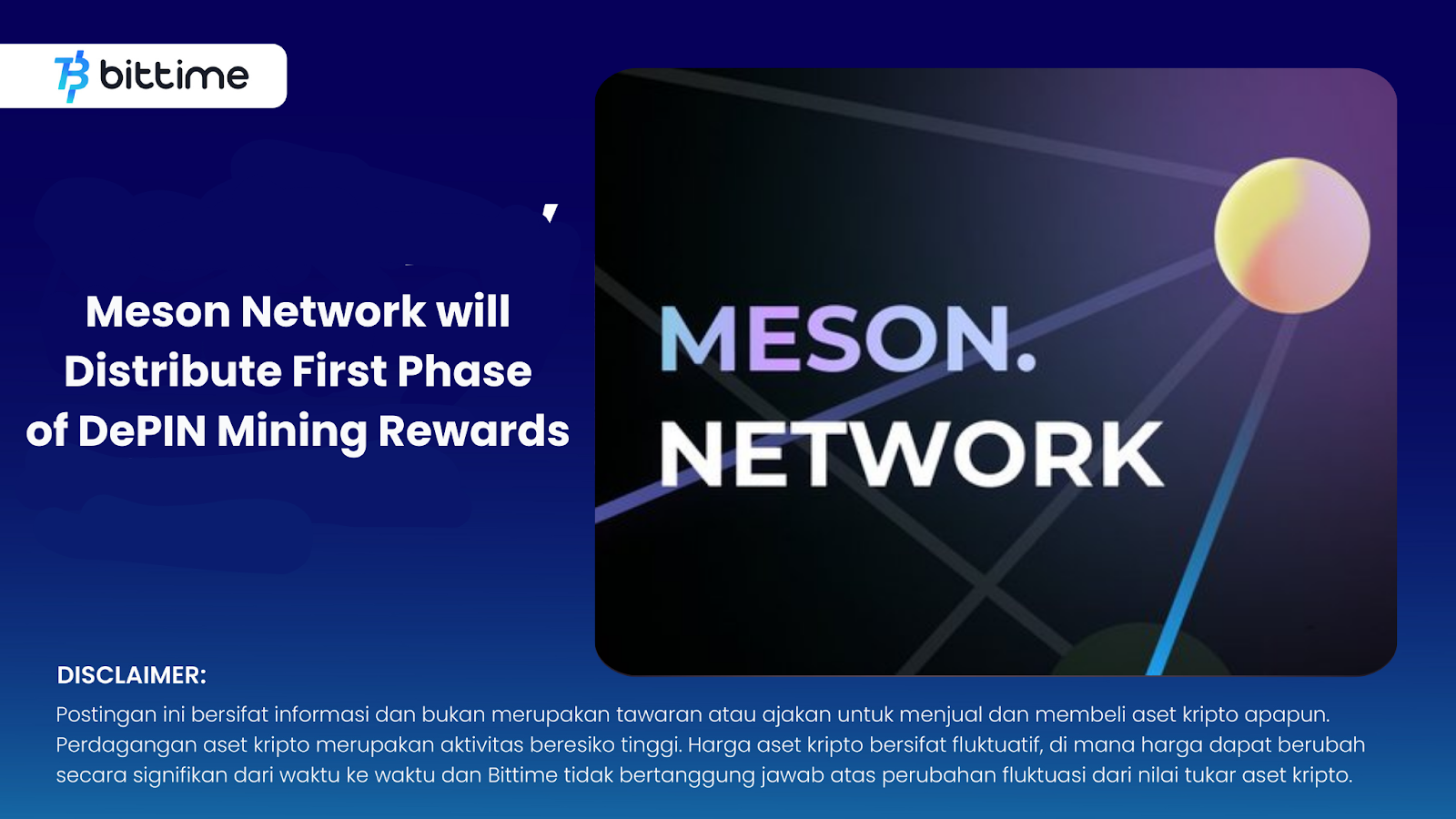 bittime

Meson Network will Distribute First Phase of DePIN Mining Rewards

MESON. NETWORK

DISCLAIMER:

Postingan ini bersifat informasi dan bukan merupakan tawaran atau ajakan untuk menjual dan membeli aset kripto apapun. Perdagangan aset kripto merupakan aktivitas beresiko tinggi. Harga aset kripto bersifat fluktuatif, di mana harga dapat berubah secara signifikan dari waktu ke waktu dan Bittime tidak bertanggung jawab atas perubahan fluktuasi dari nilai tukar aset kripto.